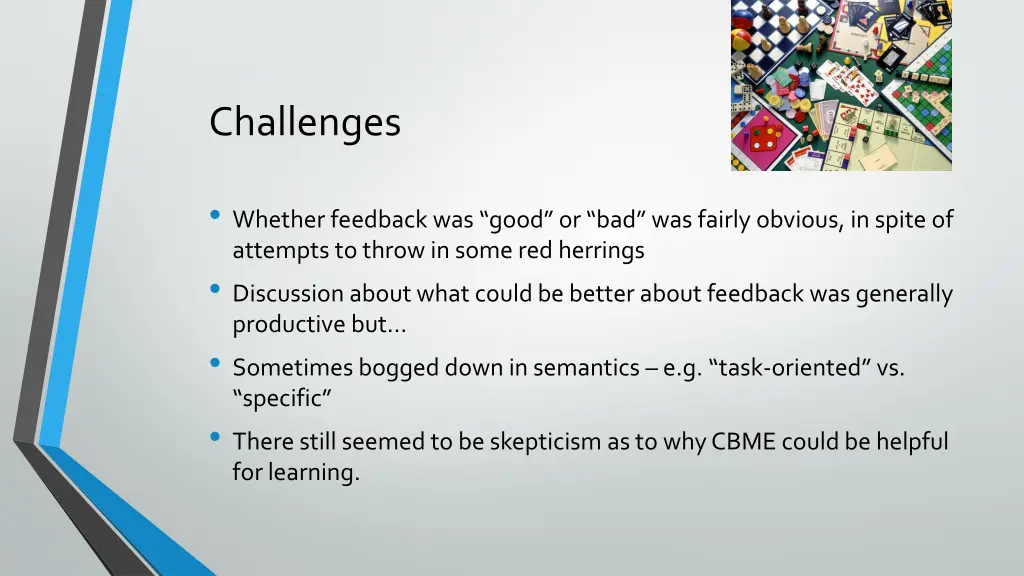 Challenges

• Whether feedback was “good” or “bad” was fairly obvious, in spite of attempts to throw in some red herrings

• Discussion about what could be better about feedback was generally productive but…

• Sometimes bogged down in semantics – e.g. “task-oriented” vs. “specific”

• There still seemed to be skepticism as to why CBME could be helpful for learning.